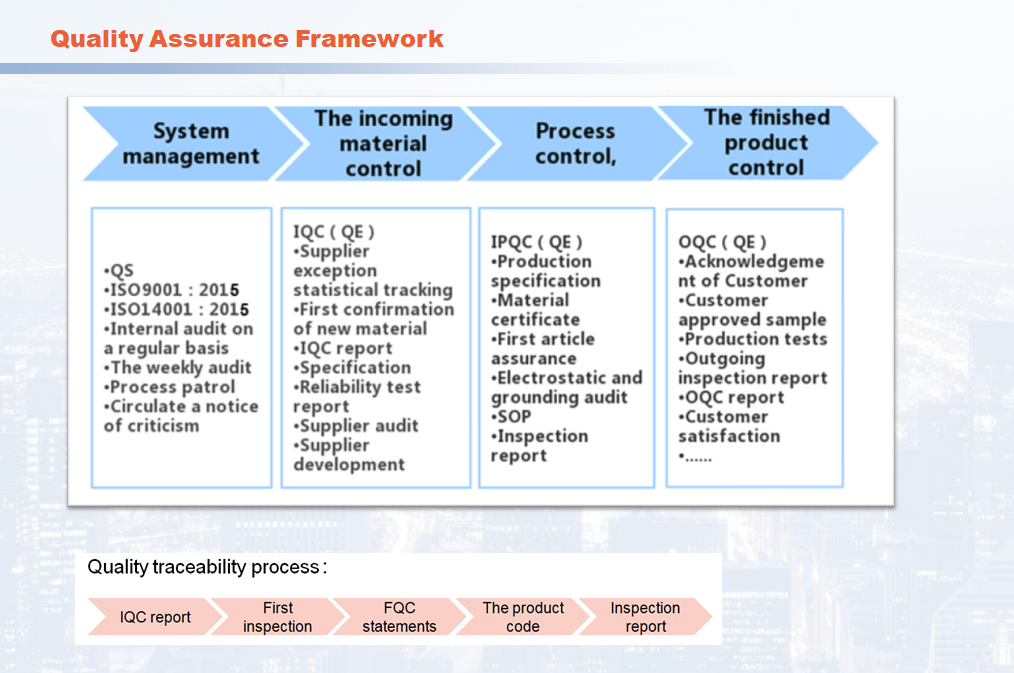 Quality Assurance Framework

System management

The incoming material control

Process control,

The finished product control

•QS
•ISO9001 : 2015
•ISO14001 : 2015
•Internal audit on a regular basis
•The weekly audit
•Process patrol
•Circulate a notice of criticism

IQC ( QE )
•Supplier exception statistical tracking
•First confirmation of new material
•IQC report
•Specification
•Reliability test report
•Supplier audit
•Supplier development

IPQC ( QE )
•Production specification
•Material certificate
•First article assurance
•Electrostatic and grounding audit
•SOP
•Inspection report

OQC ( QE )
•Acknowledgement of Customer
•Customer approved sample
•Production tests
•Outgoing inspection report
•OQC report
•Customer satisfaction
•......

Quality traceability process :

IQC report

First inspection

FQC statements

The product code

Inspection report